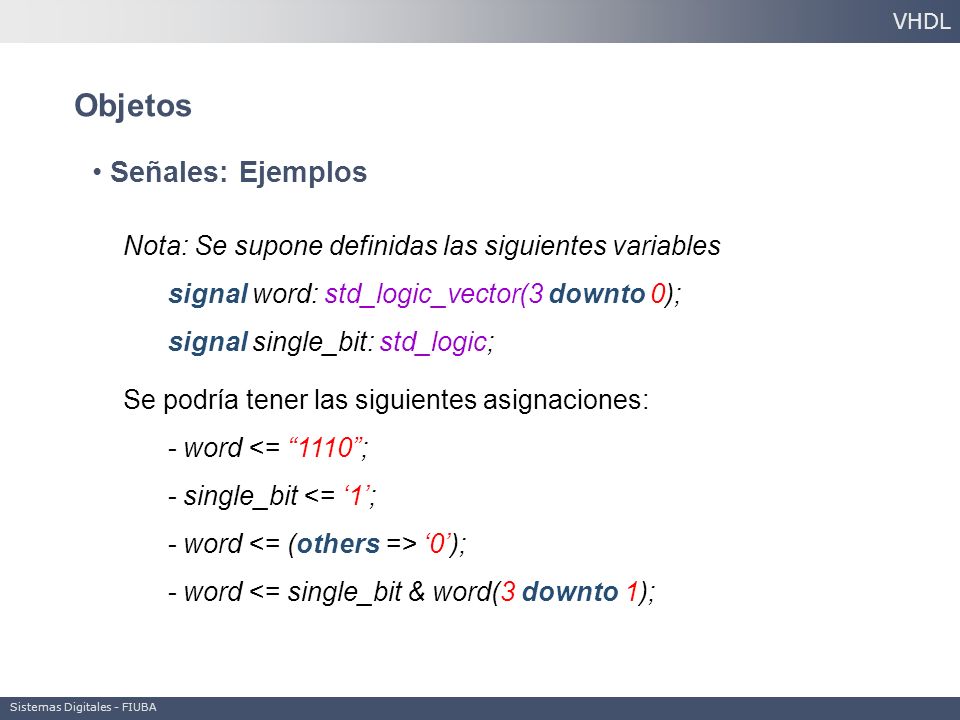 VHDL

Objetos

• Señales: Ejemplos

Nota: Se supone definidas las siguientes variables

signal word: std_logic_vector(3 downto 0);

signal single_bit: std_logic;

Se podría tener las siguientes asignaciones:

- word <= “1110”;

- single_bit <= ‘1’;

- word <= (others => ‘0’);

- word <= single_bit & word(3 downto 1);

Sistemas Digitales - FIUBA